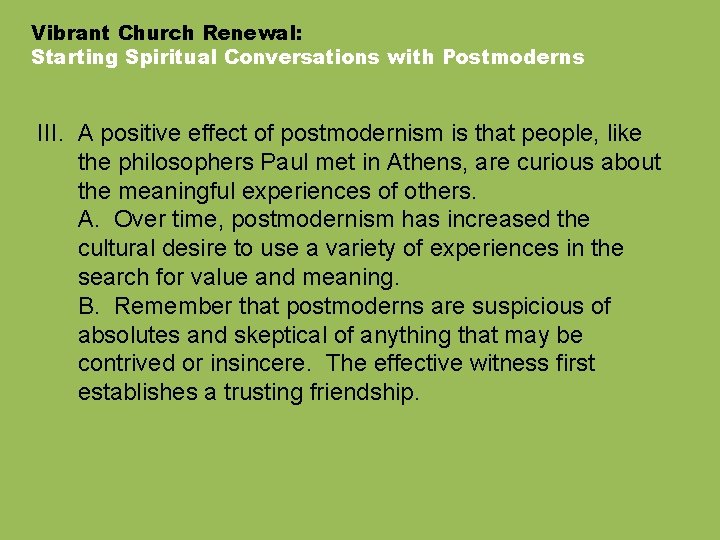 Vibrant Church Renewal:
Starting Spiritual Conversations with Postmoderns

III. A positive effect of postmodernism is that people, like the philosophers Paul met in Athens, are curious about the meaningful experiences of others.
A. Over time, postmodernism has increased the cultural desire to use a variety of experiences in the search for value and meaning.
B. Remember that postmoderns are suspicious of absolutes and skeptical of anything that may be contrived or insincere. The effective witness first establishes a trusting friendship.